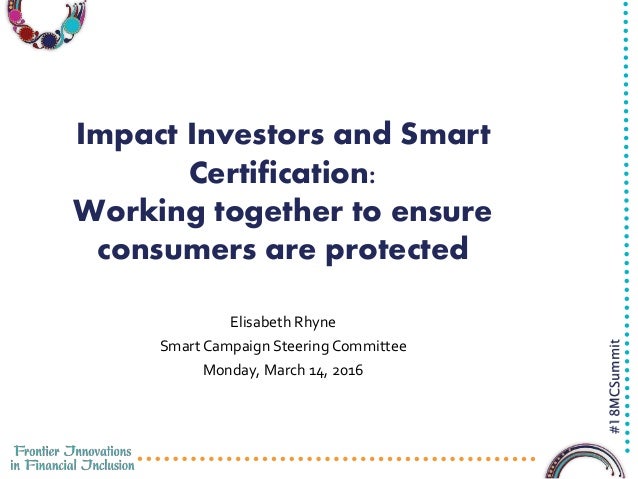 Impact Investors and Smart Certification: Working together to ensure consumers are protected

Elisabeth Rhyne
Smart Campaign Steering Committee
Monday, March 14, 2016

#18MCSummit

Frontier Innovations in Financial Inclusion